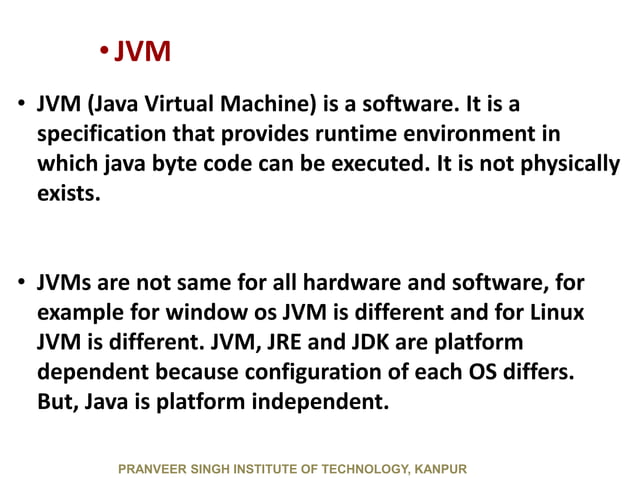 • JVM

• JVM (Java Virtual Machine) is a software. It is a specification that provides runtime environment in which java byte code can be executed. It is not physically exists.

• JVMs are not same for all hardware and software, for example for window os JVM is different and for Linux JVM is different. JVM, JRE and JDK are platform dependent because configuration of each OS differs. But, Java is platform independent.

PRANVEER SINGH INSTITUTE OF TECHNOLOGY, KANPUR